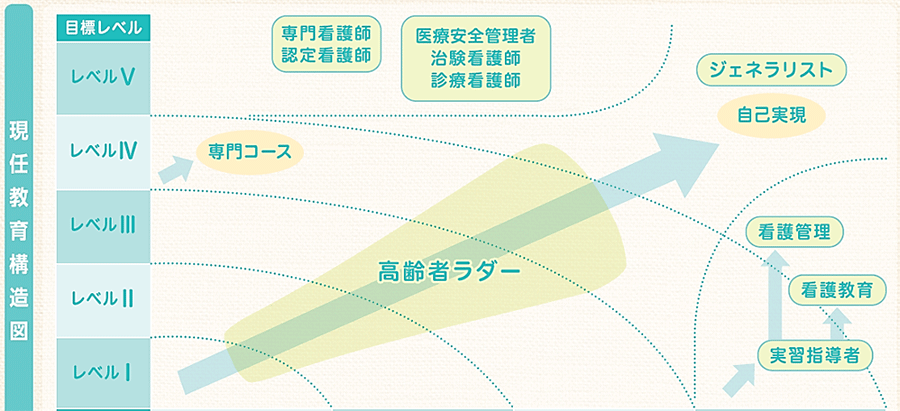 現任教育構造図

目標レベル
レベルV
レベルIV
レベルIII
レベルII
レベルI

専門看護師
認定看護師

医療安全管理者
治験看護師
診療看護師

ジェネラリスト
自己実現

専門コース

高齢者ラダー

看護管理
看護教育
実習指導者